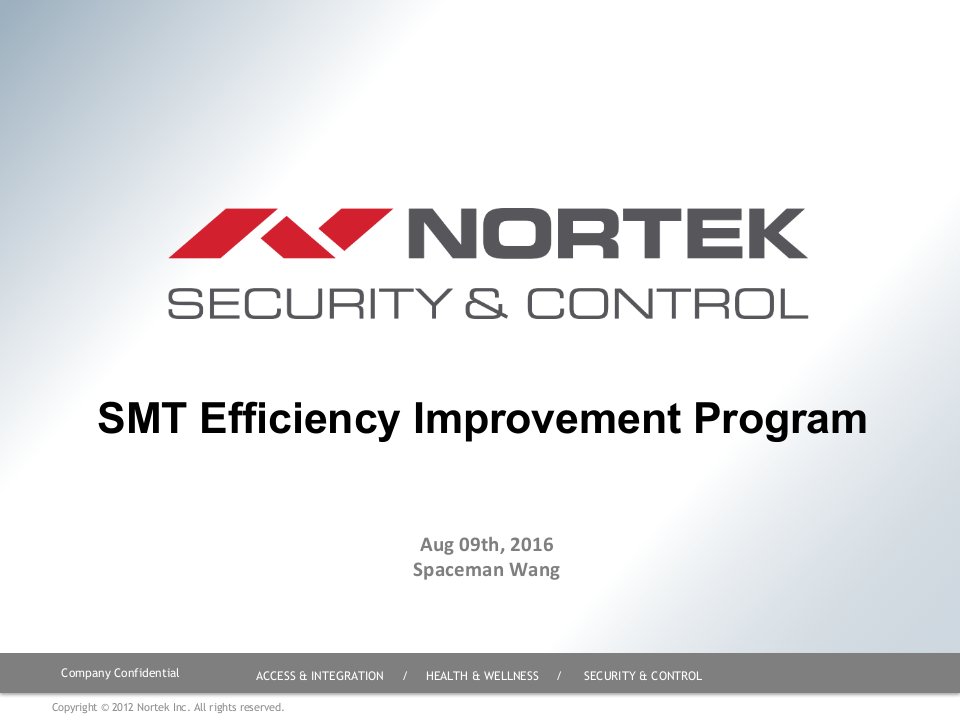 NORTEK
SECURITY & CONTROL

SMT Efficiency Improvement Program

Aug 09th, 2016
Spaceman Wang

Company Confidential

ACCESS & INTEGRATION / HEALTH & WELLNESS / SECURITY & CONTROL

Copyright © 2012 Nortek Inc. All rights reserved.